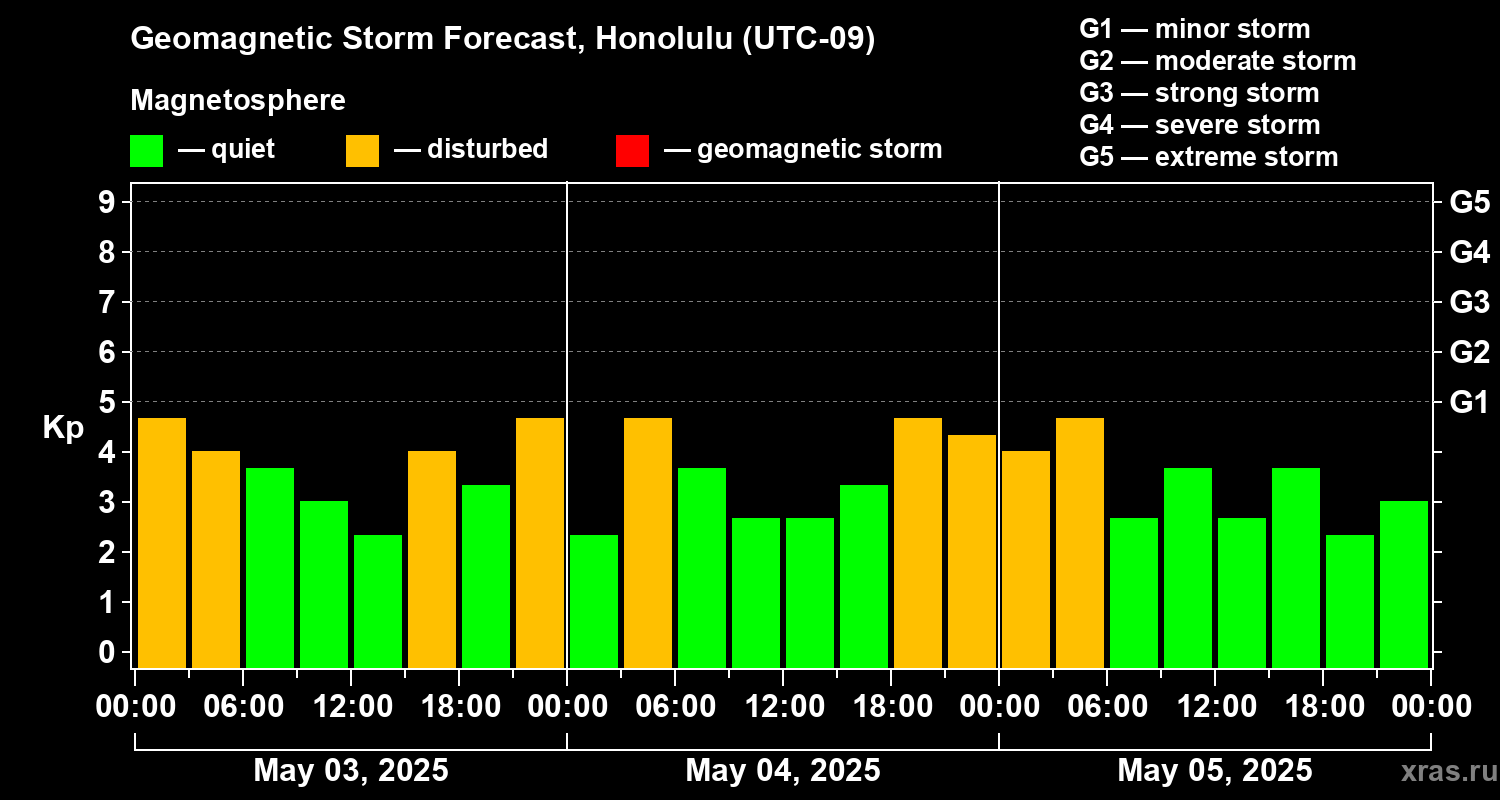 Geomagnetic Storm Forecast, Honolulu (UTC-09)

Magnetosphere

— quiet — disturbed — geomagnetic storm

G1 — minor storm
G2 — moderate storm
G3 — strong storm
G4 — severe storm
G5 — extreme storm

Kp

9
8
7
6
5
4
3
2
1
0

G5
G4
G3
G2
G1

00:00 06:00 12:00 18:00 00:00 06:00 12:00 18:00 00:00 06:00 12:00 18:00 00:00

May 03, 2025
May 04, 2025
May 05, 2025

xras.ru